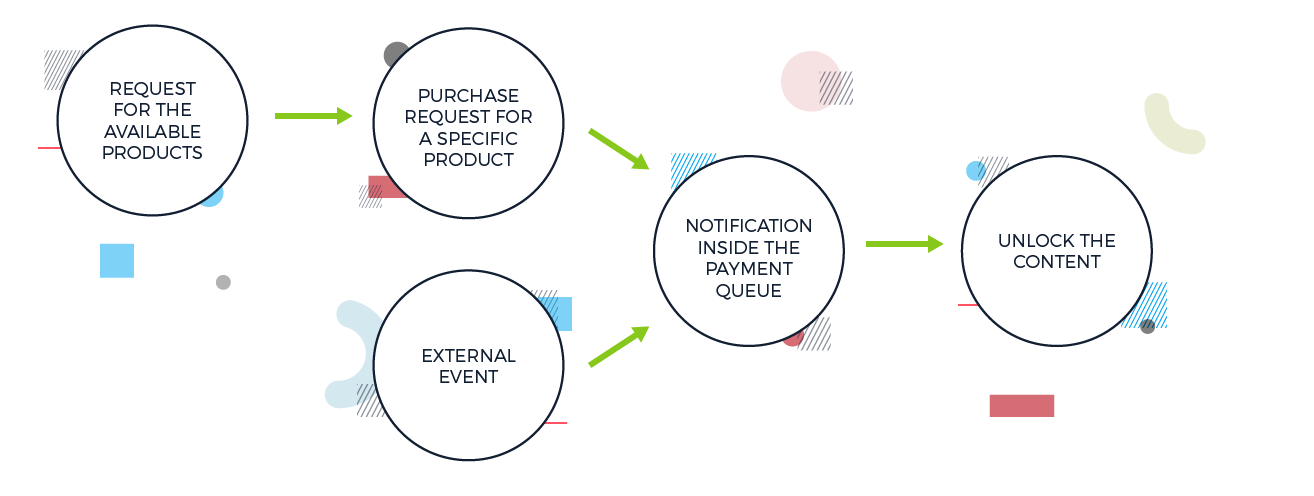 REQUEST FOR THE AVAILABLE PRODUCTS

PURCHASE REQUEST FOR A SPECIFIC PRODUCT

EXTERNAL EVENT

NOTIFICATION INSIDE THE PAYMENT QUEUE

UNLOCK THE CONTENT